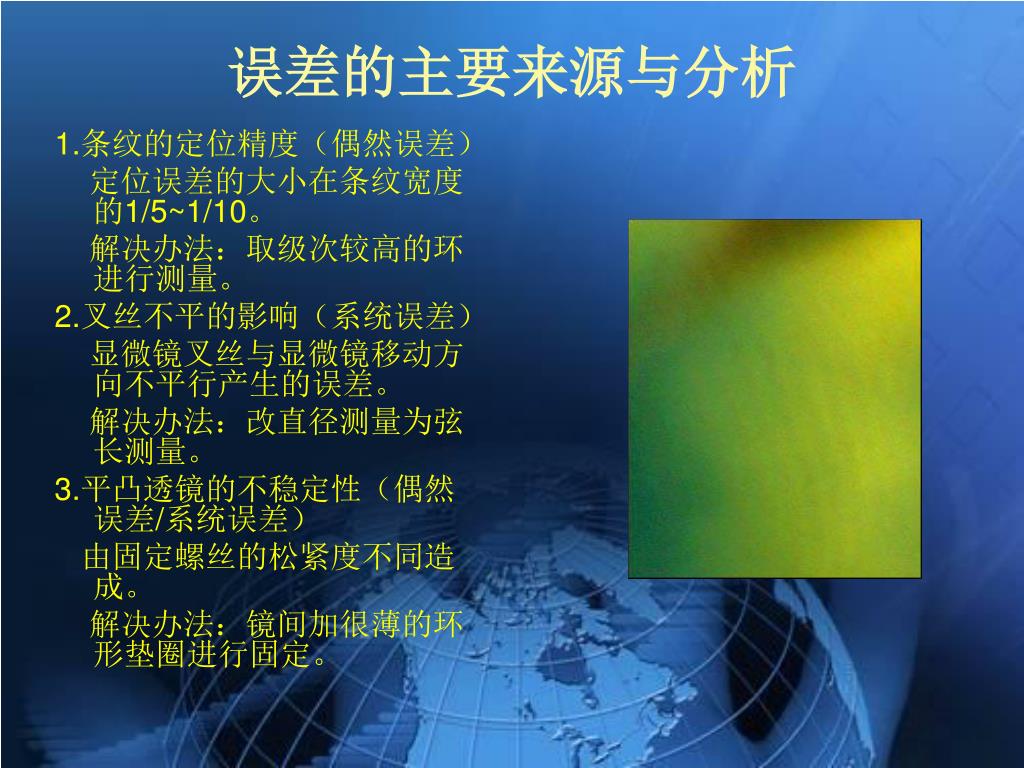 误差的主要来源与分析

1.条纹的定位精度（偶然误差）

定位误差的大小在条纹宽度的1/5~1/10。

解决办法：取级次较高的环进行测量。

2.叉丝不平的影响（系统误差）

显微镜叉丝与显微镜移动方向不平行产生的误差。

解决办法：改直径测量为弦长测量。

3.平凸透镜的不稳定性（偶然误差/系统误差）

由固定螺丝的松紧度不同造成。

解决办法：镜间加很薄的环形垫圈进行固定。